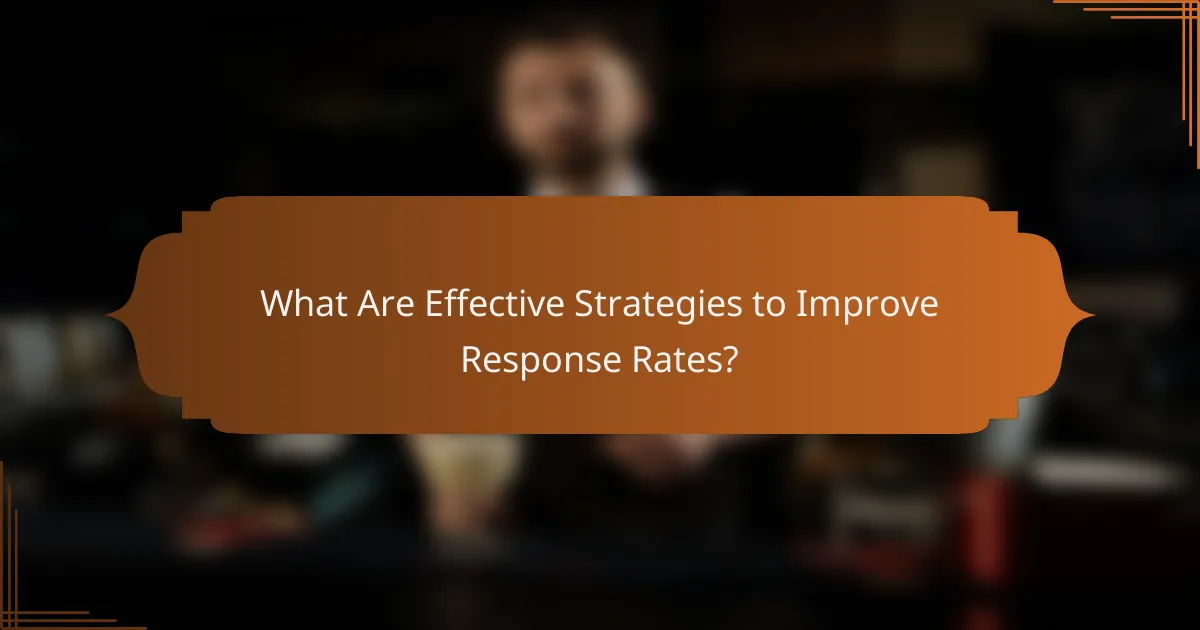 What Are Effective Strategies to Improve Response Rates?